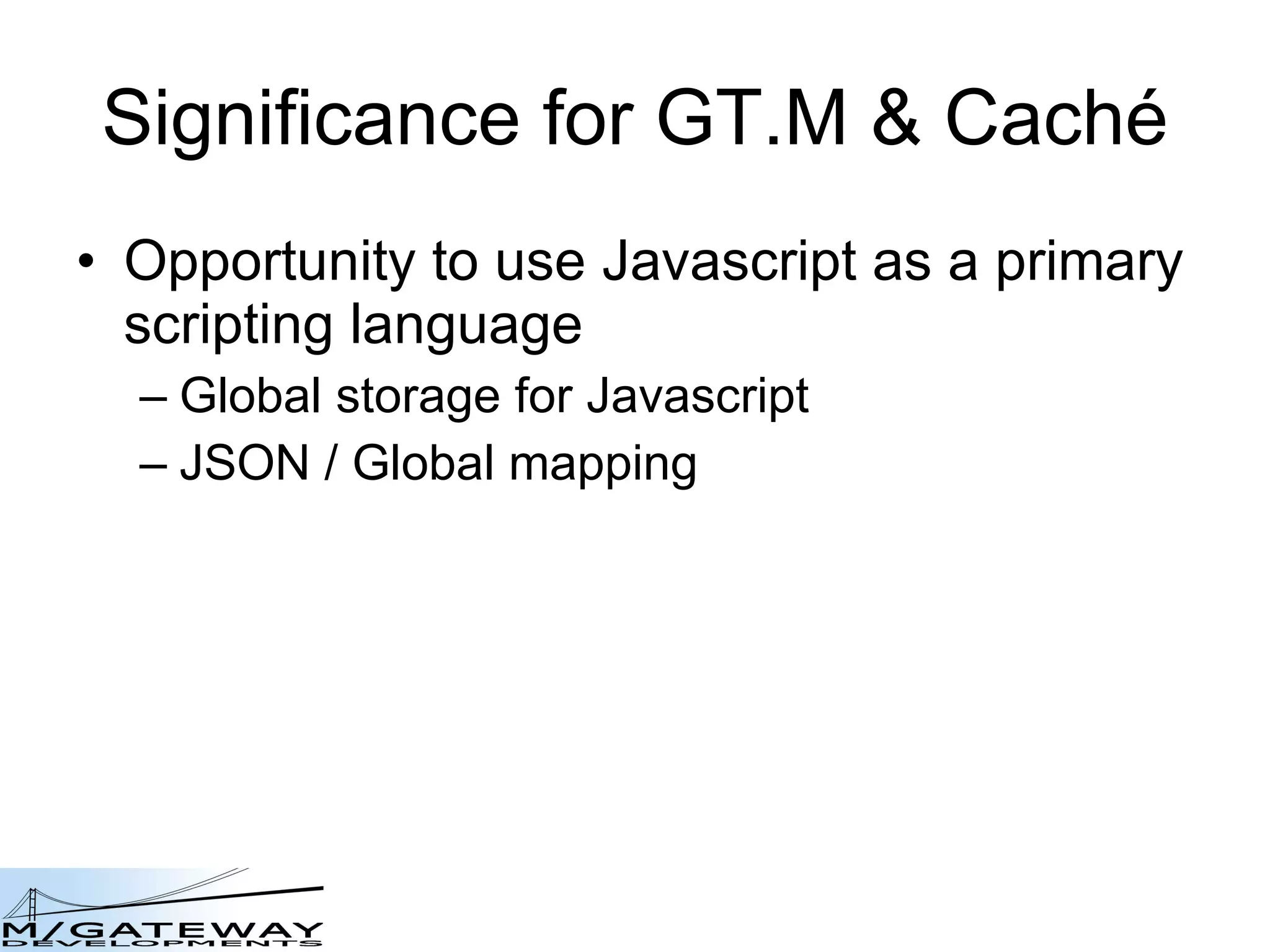 Significance for GT.M & Caché

• Opportunity to use Javascript as a primary scripting language
– Global storage for Javascript
– JSON / Global mapping

M/GATEWAY
DEVELOPMENTS